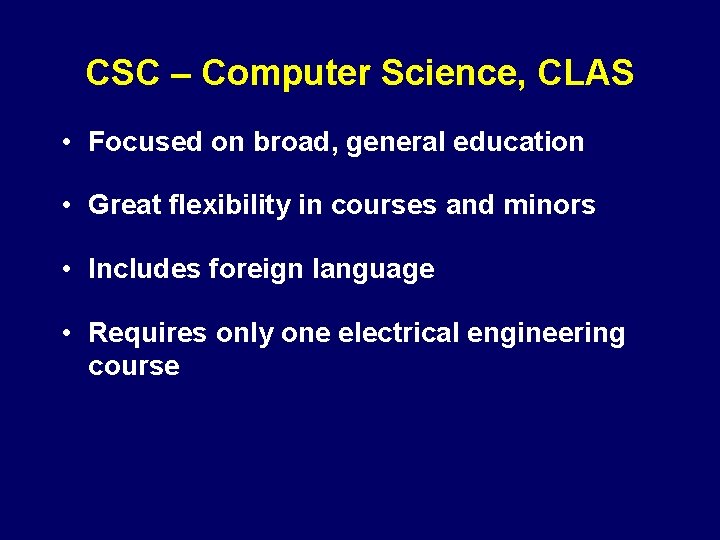 CSC – Computer Science, CLAS

• Focused on broad, general education

• Great flexibility in courses and minors

• Includes foreign language

• Requires only one electrical engineering course